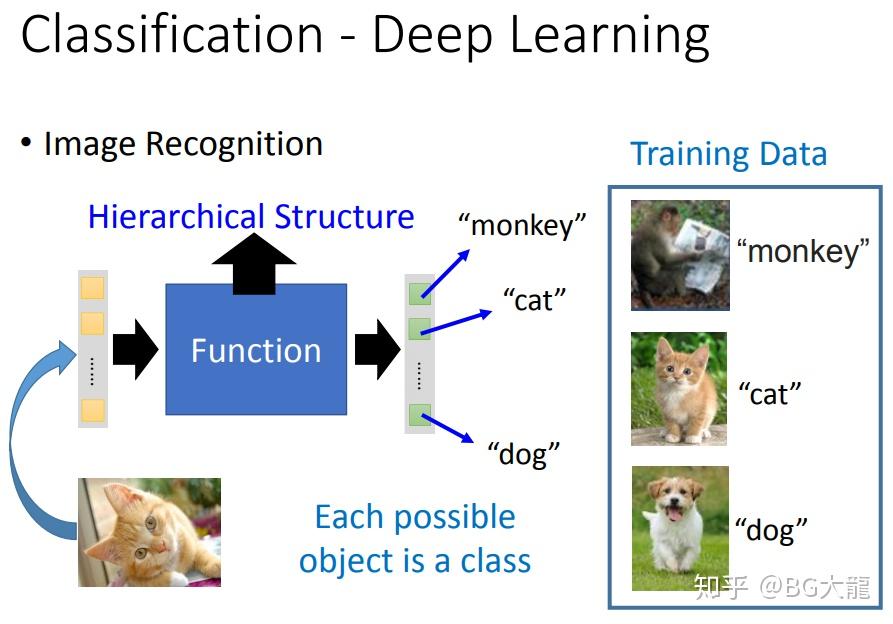 Classification - Deep Learning

• Image Recognition

Hierarchical Structure

Function

"monkey"

"cat"

"dog"

Each possible object is a class

Training Data

"monkey"

"cat"

"dog"

知乎 @BG大龍